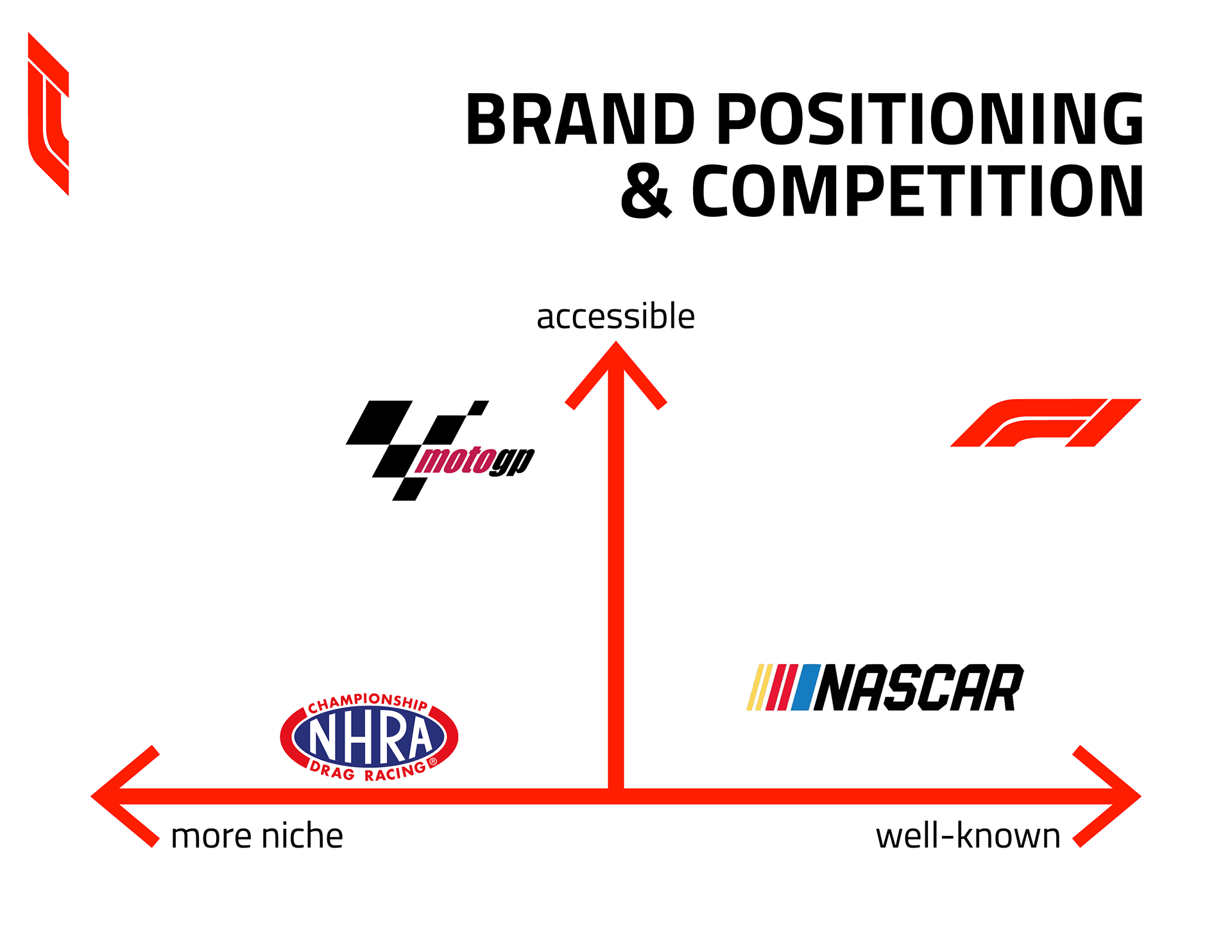 BRAND POSITIONING & COMPETITION

accessible

motogp

NASCAR

CHAMPIONSHIP NHRA DRAG RACING®

more niche

well-known